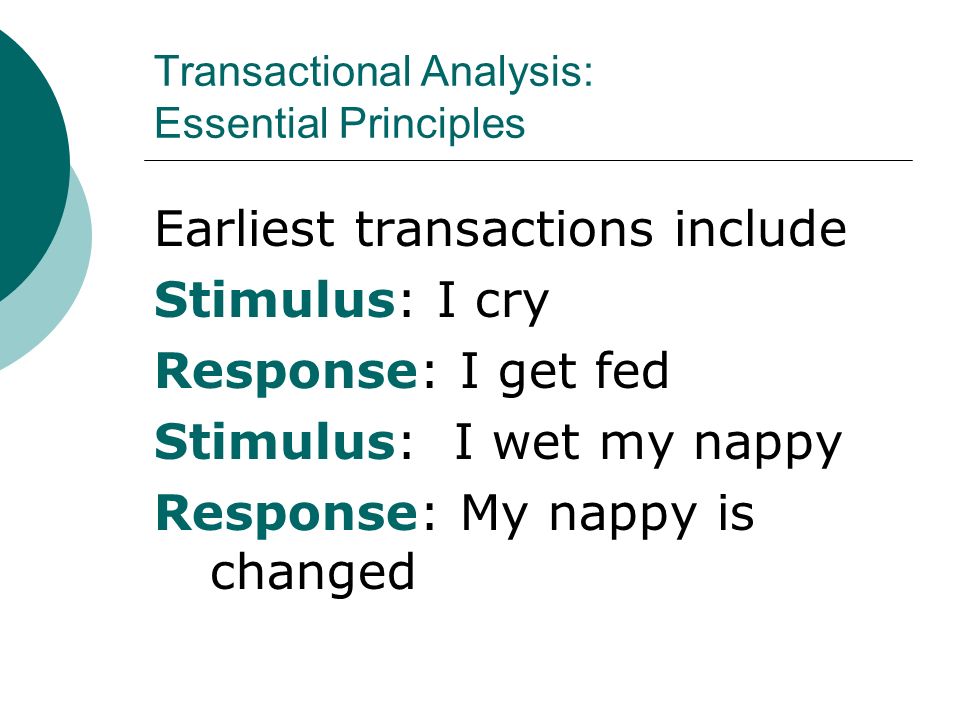 Transactional Analysis:
Essential Principles

Earliest transactions include
Stimulus: I cry
Response: I get fed
Stimulus: I wet my nappy
Response: My nappy is changed